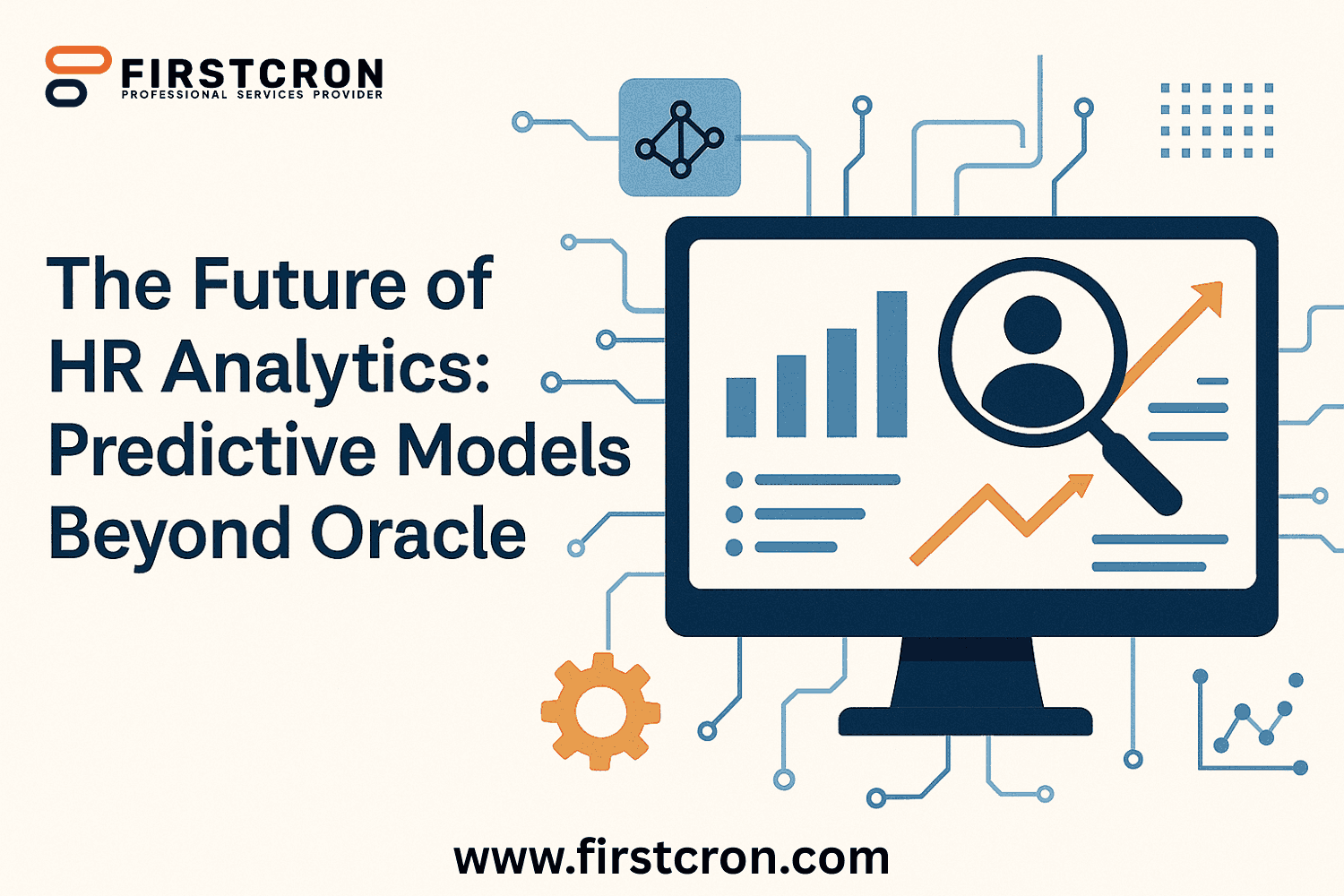 FIRSTCRON
PROFESSIONAL SERVICES PROVIDER

The Future of HR Analytics: Predictive Models Beyond Oracle

www.firstcron.com